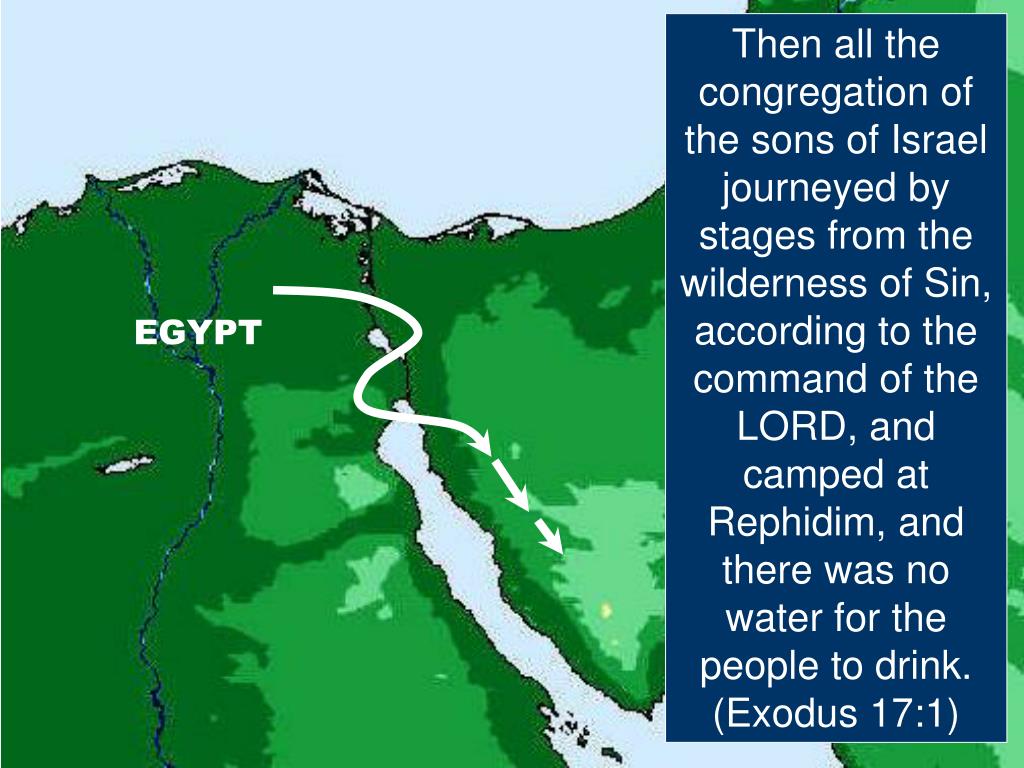 EGYPT

Then all the congregation of the sons of Israel journeyed by stages from the wilderness of Sin, according to the command of the LORD, and camped at Rephidim, and there was no water for the people to drink. (Exodus 17:1)